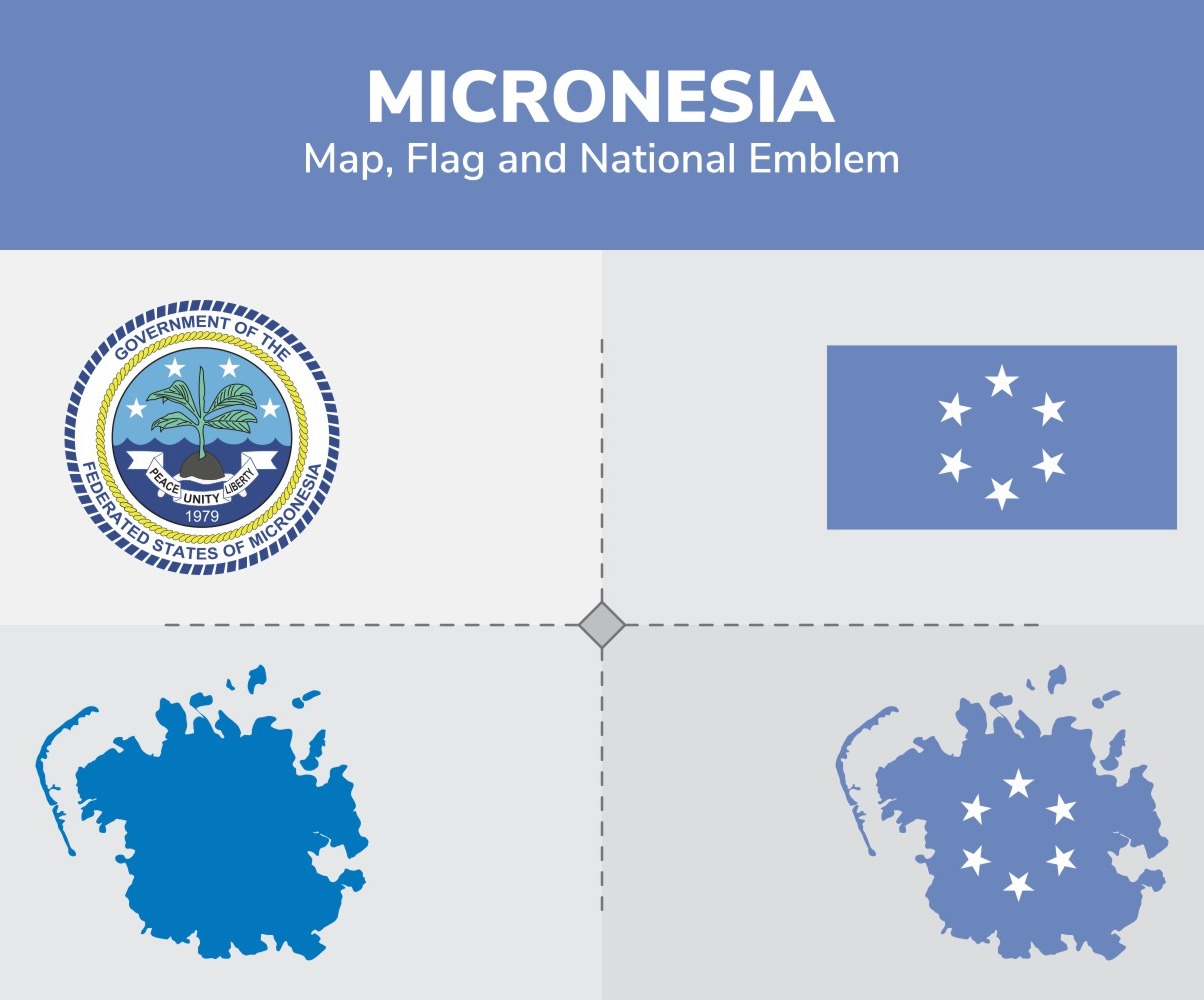 MICRONESIA
Map, Flag and National Emblem

GOVERNMENT OF THE
FEDERATED STATES OF MICRONESIA
PEACE UNITY LIBERTY
1979